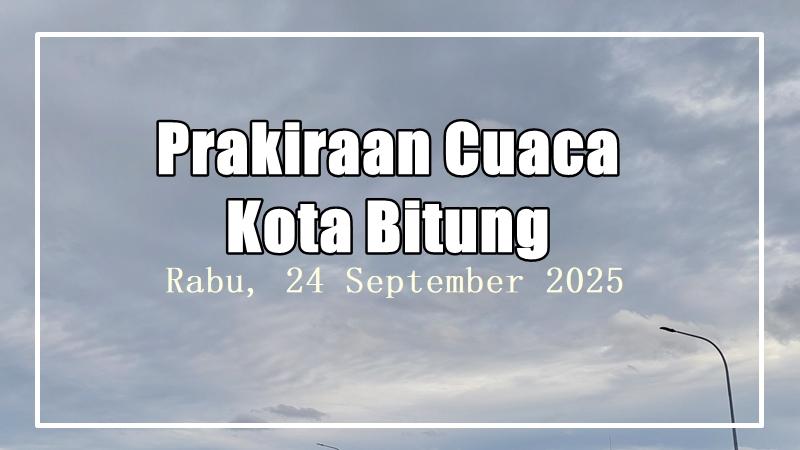 Prakiraan Cuaca
Kota Bitung
Rabu, 24 September 2025